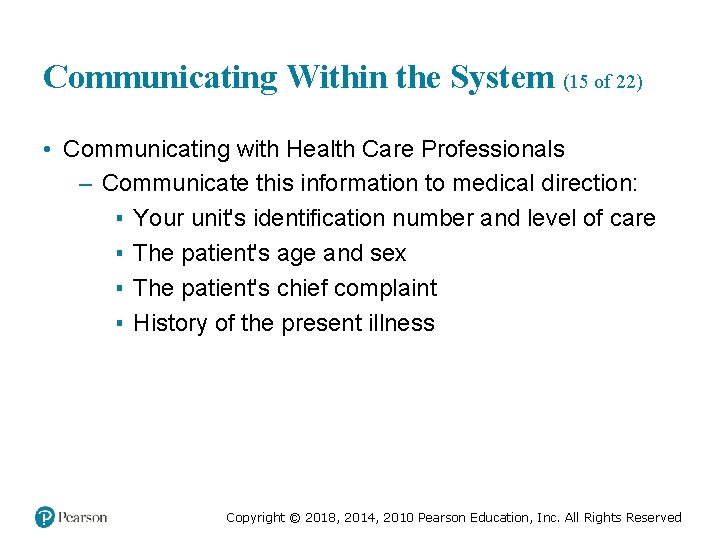 Communicating Within the System (15 of 22)

• Communicating with Health Care Professionals

– Communicate this information to medical direction:

▪ Your unit's identification number and level of care

▪ The patient's age and sex

▪ The patient's chief complaint

▪ History of the present illness

Pearson

Copyright © 2018, 2014, 2010 Pearson Education, Inc. All Rights Reserved